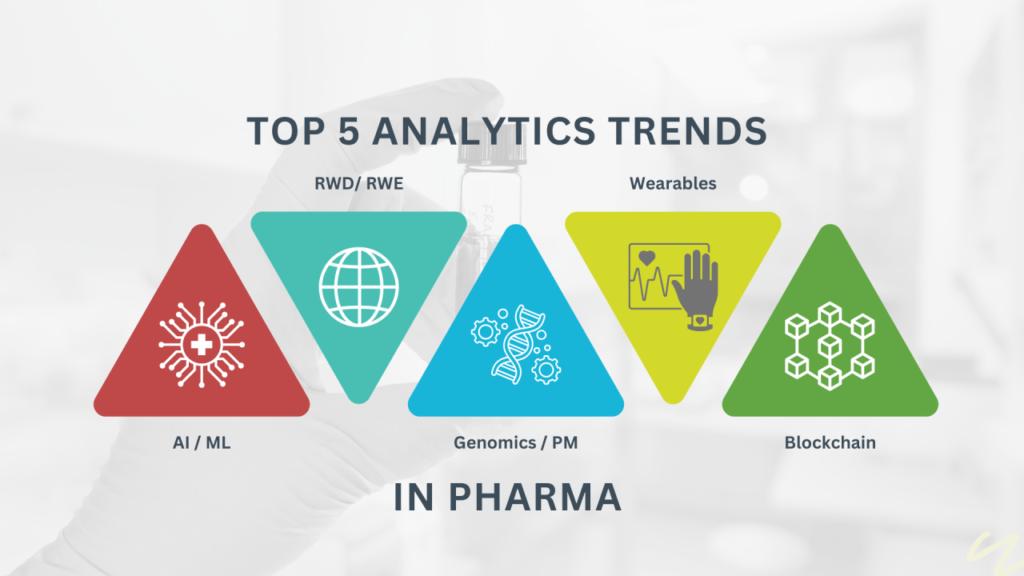 TOP 5 ANALYTICS TRENDS

RWD/ RWE

Wearables

AI / ML

Genomics / PM

Blockchain

IN PHARMA